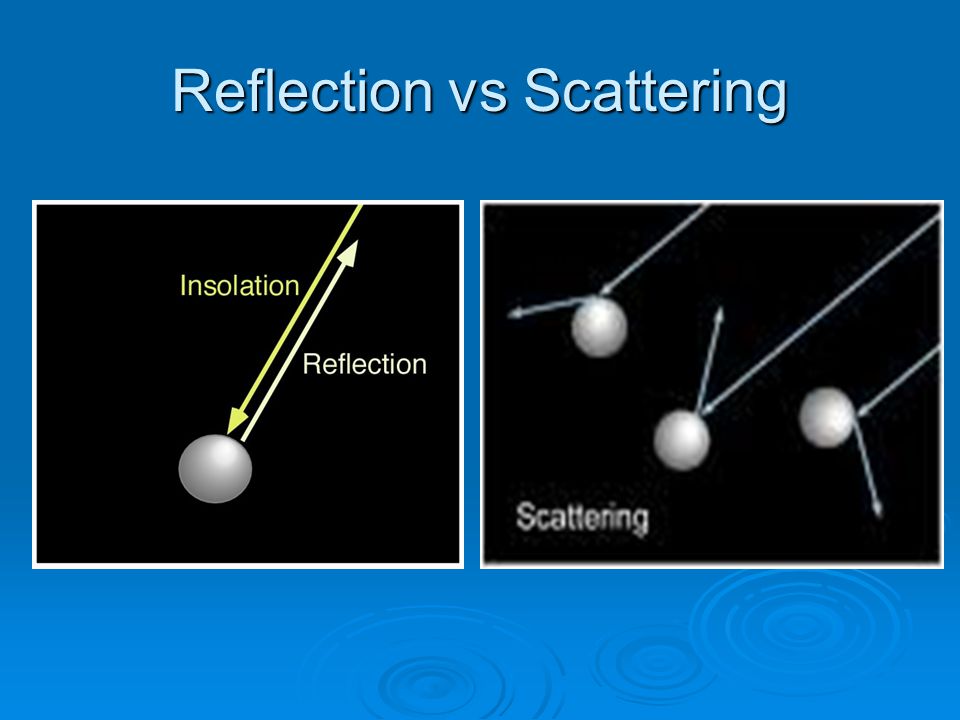 Reflection vs Scattering

Insolation

Reflection

Scattering